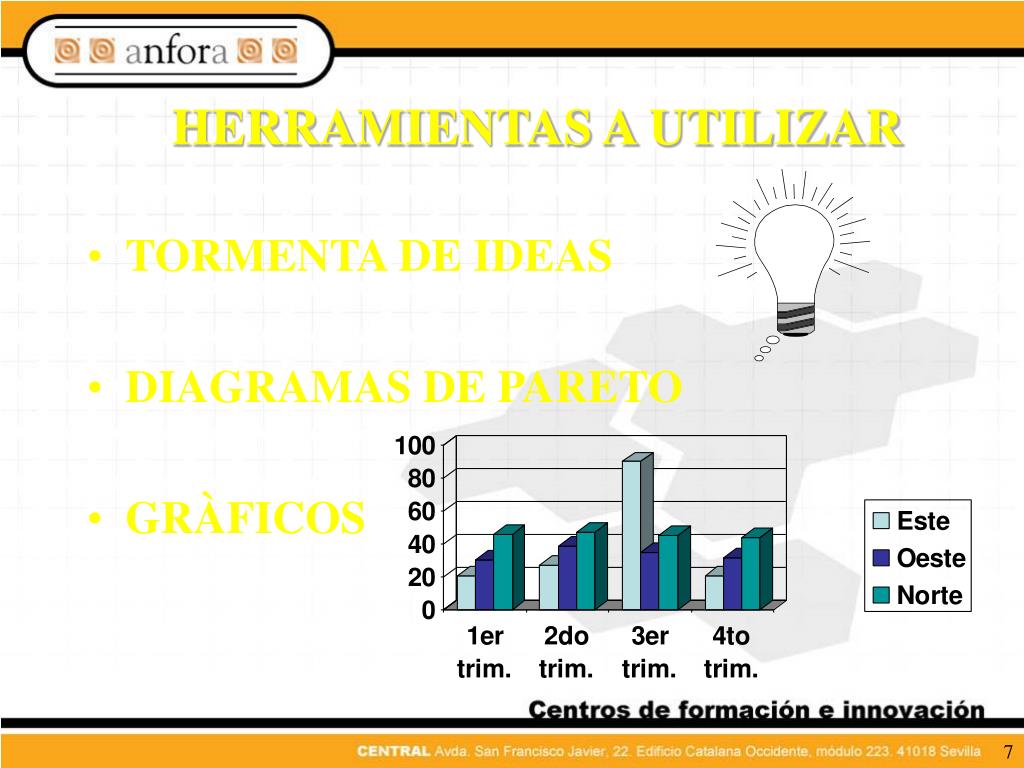 anfora

HERRAMIENTAS A UTILIZAR

• TORMENTA DE IDEAS

• DIAGRAMAS DE PARETO

• GRÀFICOS

100
80
60
40
20
0

1er trim.
2do trim.
3er trim.
4to trim.

Este
Oeste
Norte

Centros de formación e innovación

CENTRAL Avda. San Francisco Javier, 22. Edificio Catalana Occidente, módulo 223. 41018 Sevilla

7